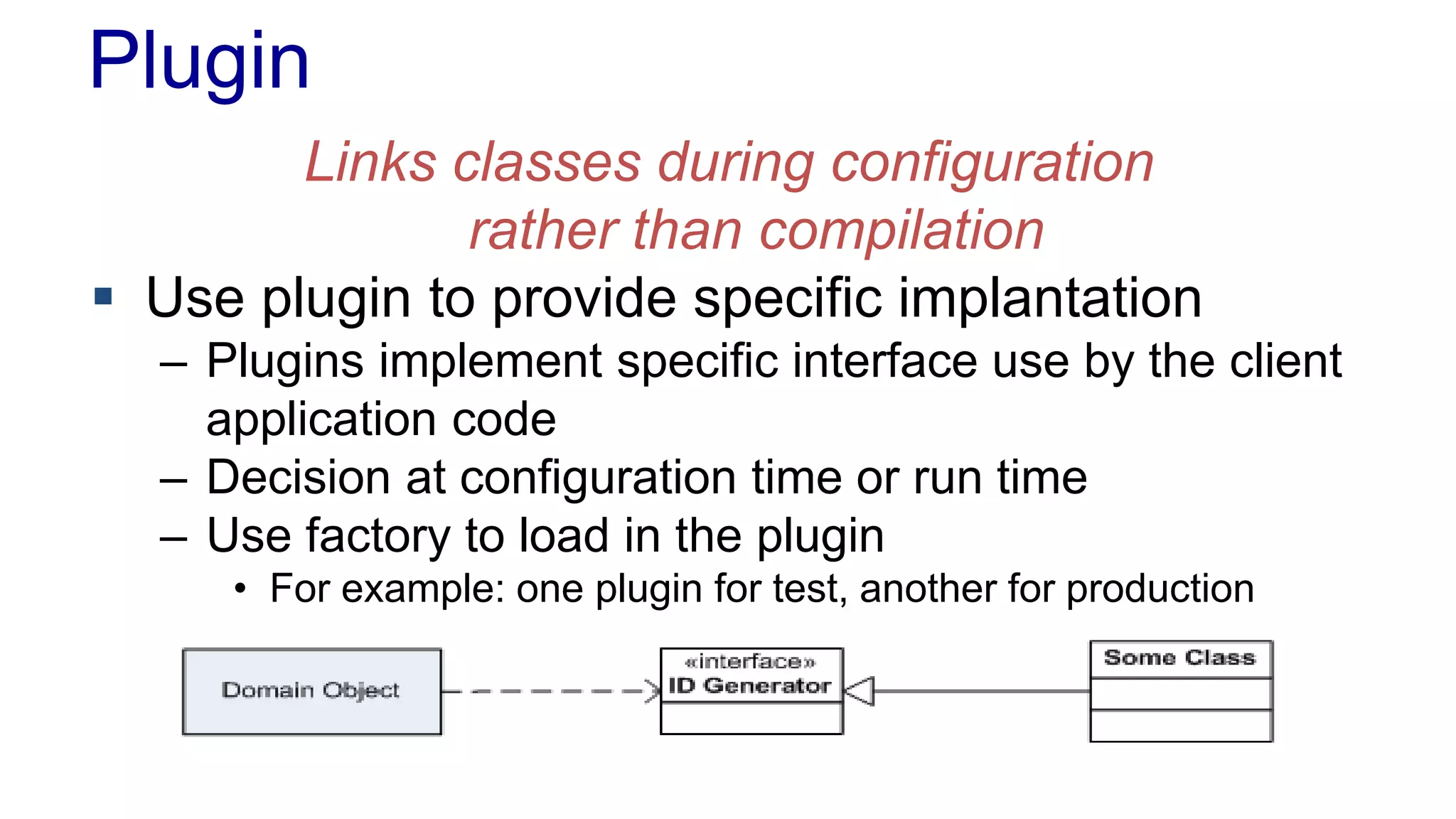 Plugin

Links classes during configuration rather than compilation

▪ Use plugin to provide specific implantation
– Plugins implement specific interface use by the client application code
– Decision at configuration time or run time
– Use factory to load in the plugin
• For example: one plugin for test, another for production

Domain Object

«interface»
ID Generator

Some Class